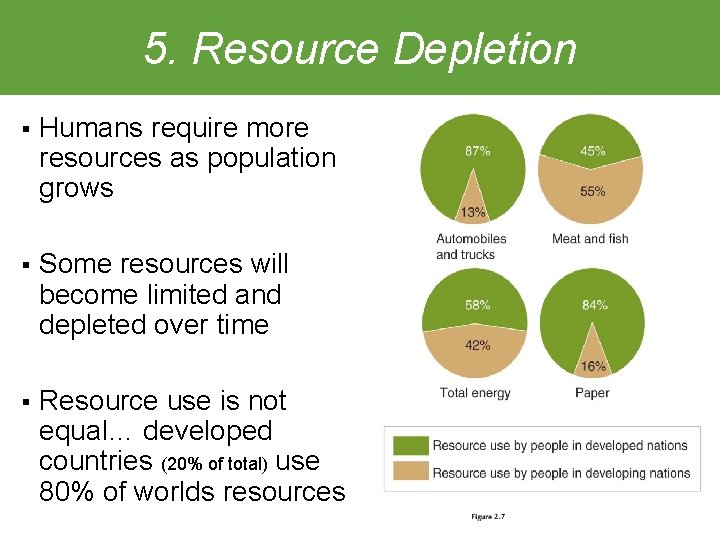 5. Resource Depletion

▪ Humans require more resources as population grows

▪ Some resources will become limited and depleted over time

▪ Resource use is not equal… developed countries (20% of total) use 80% of worlds resources

87%
13%
Automobiles and trucks

45%
55%
Meat and fish

58%
42%
Total energy

84%
16%
Paper

Resource use by people in developed nations
Resource use by people in developing nations

Figure 2.7